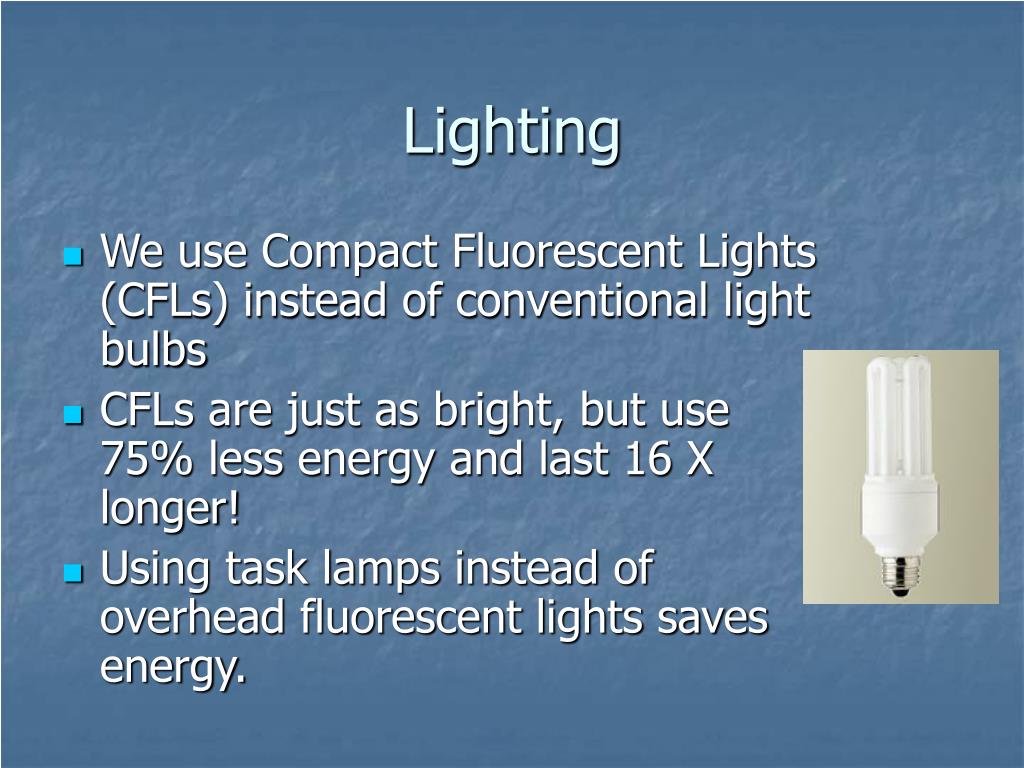 Lighting

- We use Compact Fluorescent Lights (CFLs) instead of conventional light bulbs
- CFLs are just as bright, but use 75% less energy and last 16 X longer!
- Using task lamps instead of overhead fluorescent lights saves energy.